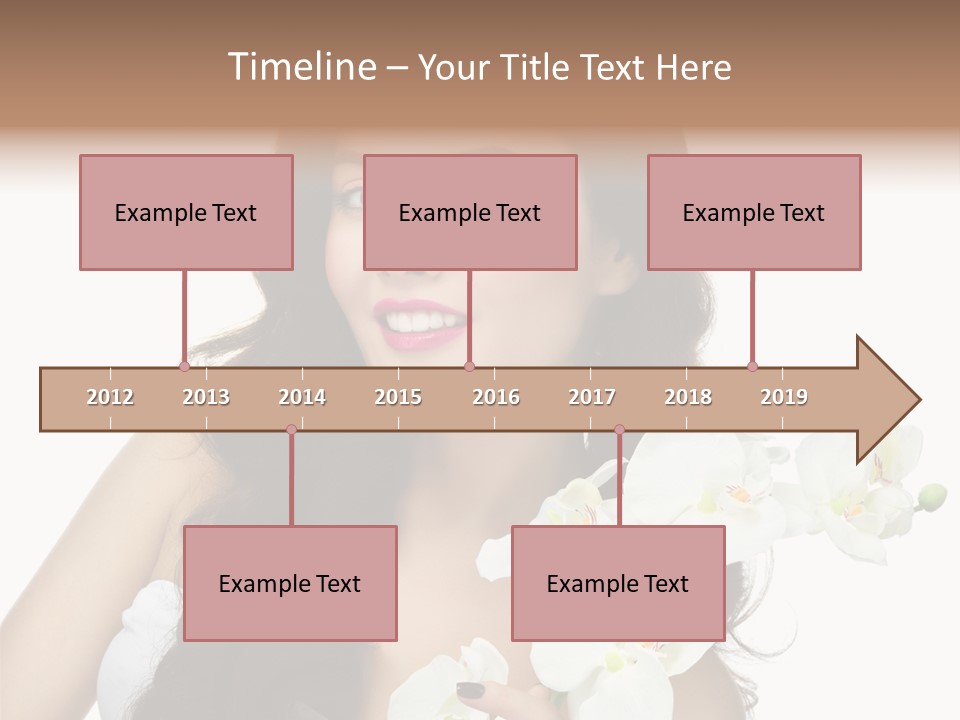 Timeline – Your Title Text Here

Example Text

Example Text

Example Text

2012 2013 2014 2015 2016 2017 2018 2019

Example Text

Example Text